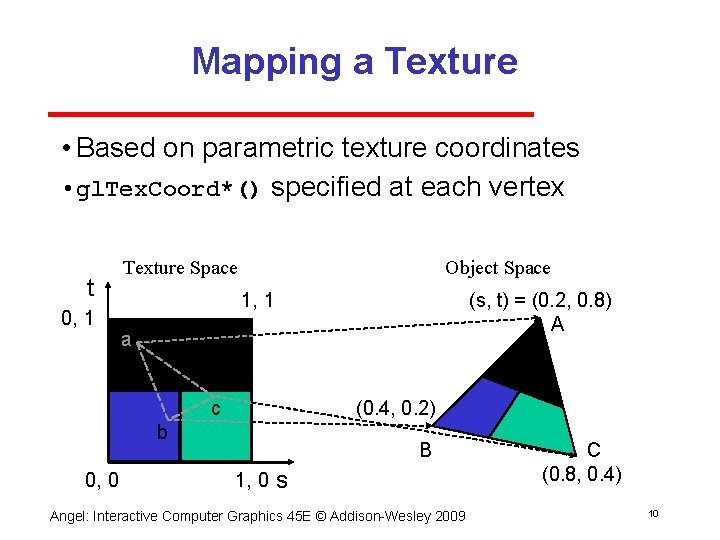 Mapping a Texture

• Based on parametric texture coordinates
• glTexCoord*() specified at each vertex

Texture Space

t

0, 1

1, 1

a

c

b

0, 0

1, 0 s

Object Space

(s, t) = (0.2, 0.8)

A

(0.4, 0.2)

B

C

(0.8, 0.4)

Angel: Interactive Computer Graphics 45E © Addison-Wesley 2009

10